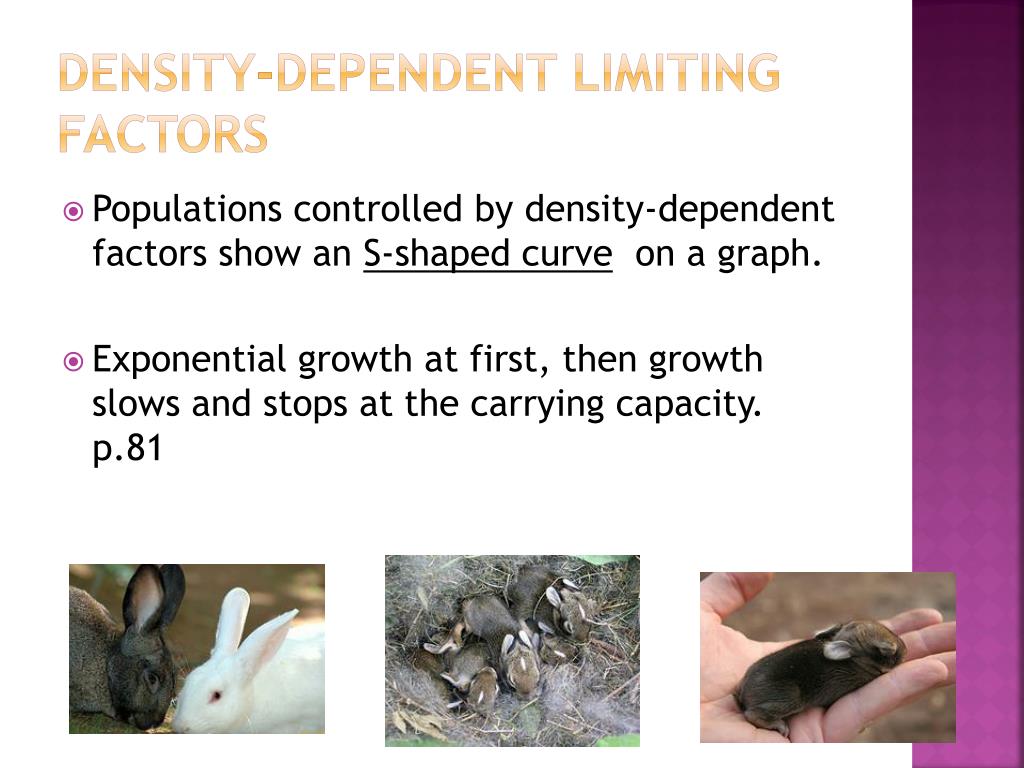 DENSITY-DEPENDENT LIMITING FACTORS

Populations controlled by density-dependent factors show an S-shaped curve on a graph.

Exponential growth at first, then growth slows and stops at the carrying capacity. p.81